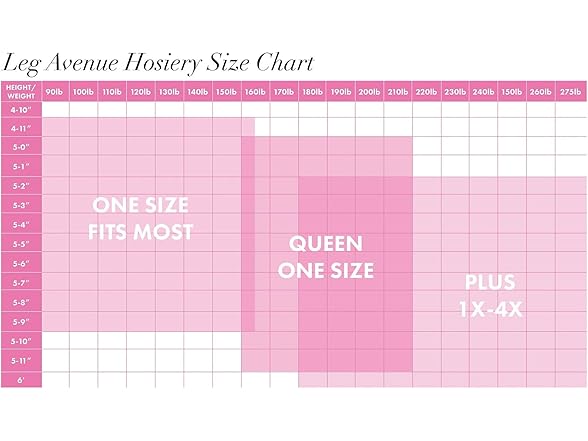 Leg Avenue Hosiery Size Chart

| HEIGHT/ WEIGHT | 90lb | 100lb | 110lb | 120lb | 130lb | 140lb | 150lb | 160lb | 170lb | 180lb | 190lb | 200lb | 210lb | 220lb | 230lb | 240lb | 150lb | 260lb | 275lb |
|---|---|---|---|---|---|---|---|---|---|---|---|---|---|---|---|---|---|---|---|
| 4-10" | | | | | | | | | | | | | | | | | | | |
| 4-11" | | | | | | | | | | | | | | | | | | | |
| 5-0" | | | | | | | | | | | | | | | | | | | |
| 5-1" | | | | | | | | | | | | | | | | | | | |
| 5-2" | | | | | | | | | | | | | | | | | | | |
| 5-3" | | | | | | | | | | | | | | | | | | | |
| 5-4" | | | | | | | | | | | | | | | | | | | |
| 5-5" | | | | | | | | | | | | | | | | | | | |
| 5-6" | | | | | | | | | | | | | | | | | | | |
| 5-7" | | | | | | | | | | | | | | | | | | | |
| 5-8" | | | | | | | | | | | | | | | | | | | |
| 5-9" | | | | | | | | | | | | | | | | | | | |
| 5-10" | | | | | | | | | | | | | | | | | | | |
| 5-11" | | | | | | | | | | | | | | | | | | | |
| 6' | | | | | | | | | | | | | | | | | | | |

ONE SIZE FITS MOST

QUEEN ONE SIZE

PLUS 1X-4X